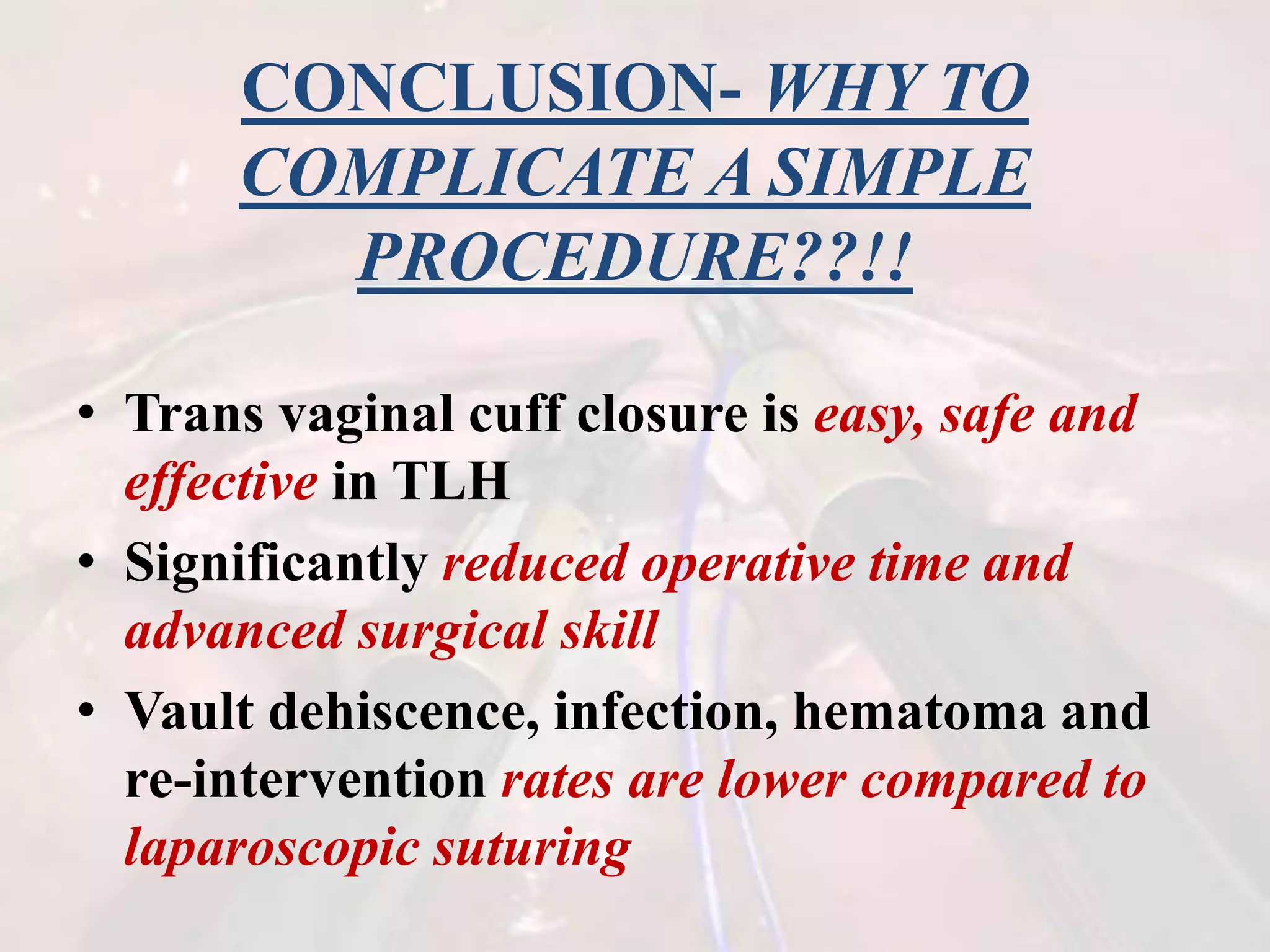 CONCLUSION- WHY TO COMPLICATE A SIMPLE PROCEDURE??!!

• Trans vaginal cuff closure is easy, safe and effective in TLH
• Significantly reduced operative time and advanced surgical skill
• Vault dehiscence, infection, hematoma and re-intervention rates are lower compared to laparoscopic suturing